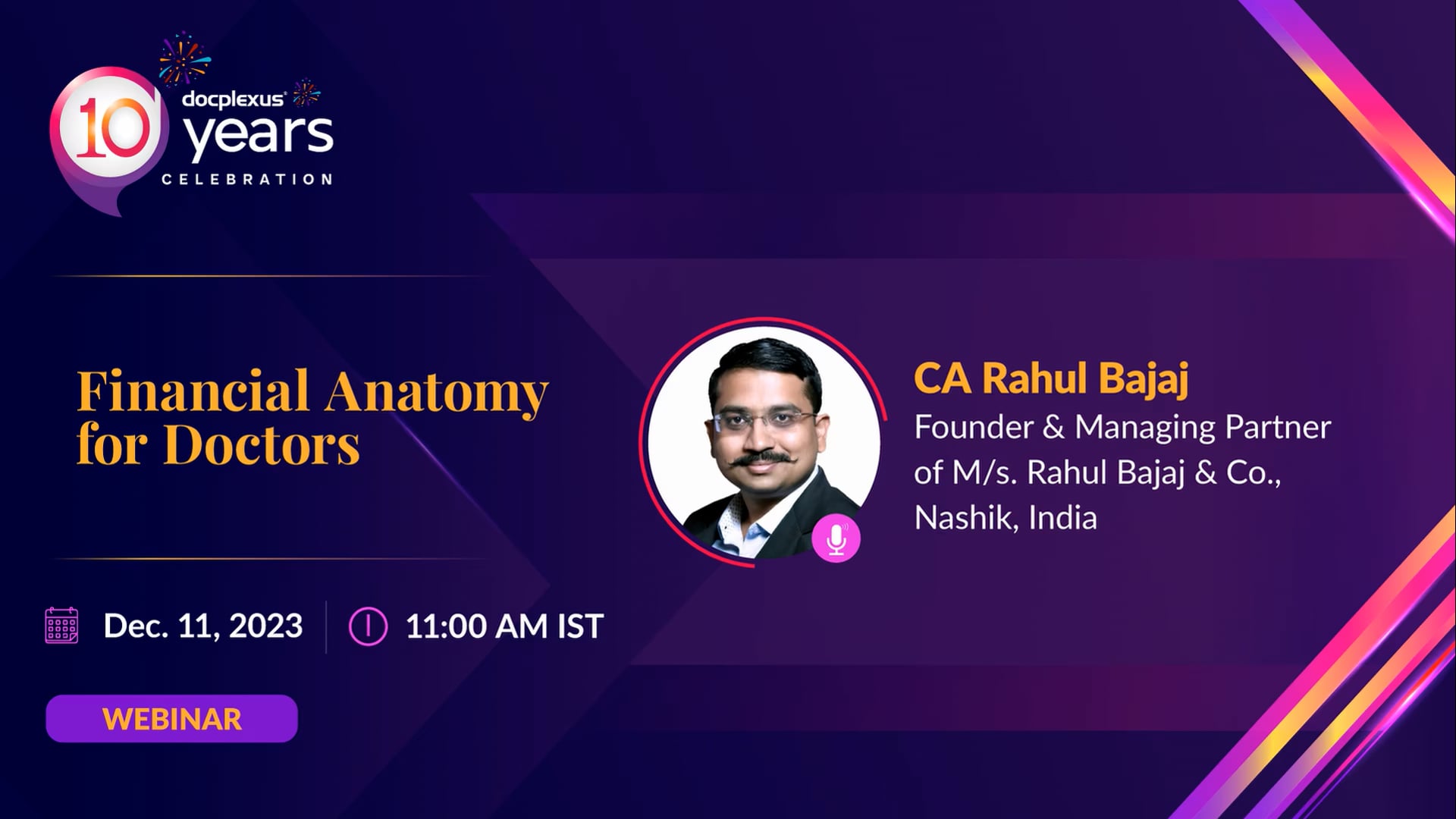 10
docplexus®
years
CELEBRATION

Financial Anatomy for Doctors

CA Rahul Bajaj
Founder & Managing Partner
of M/s. Rahul Bajaj & Co.,
Nashik, India

Dec. 11, 2023

11:00 AM IST

WEBINAR